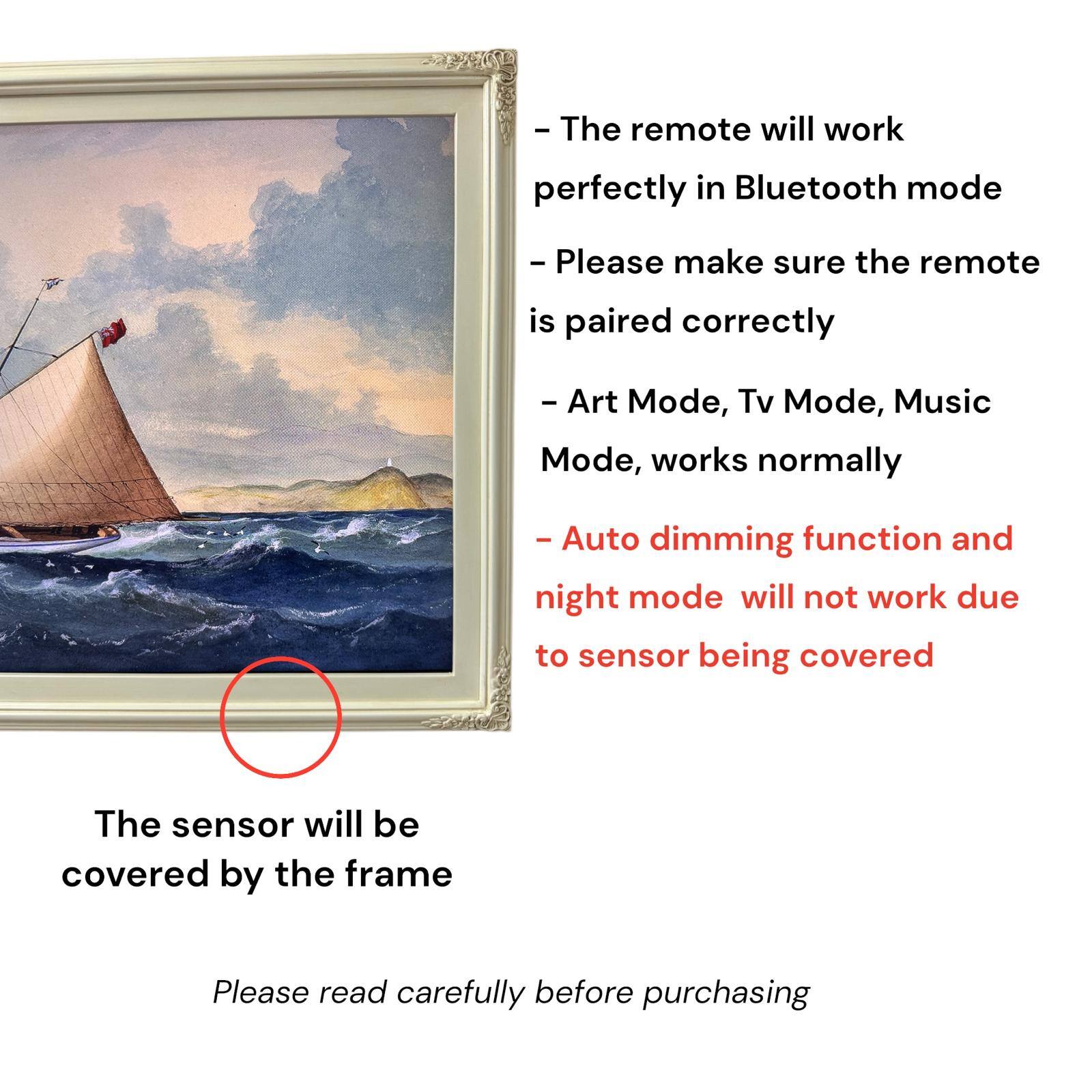 - The remote will work perfectly in Bluetooth mode

- Please make sure the remote is paired correctly

- Art Mode, Tv Mode, Music Mode, works normally

- Auto dimming function and night mode  will not work due to sensor being covered

The sensor will be covered by the frame

Please read carefully before purchasing